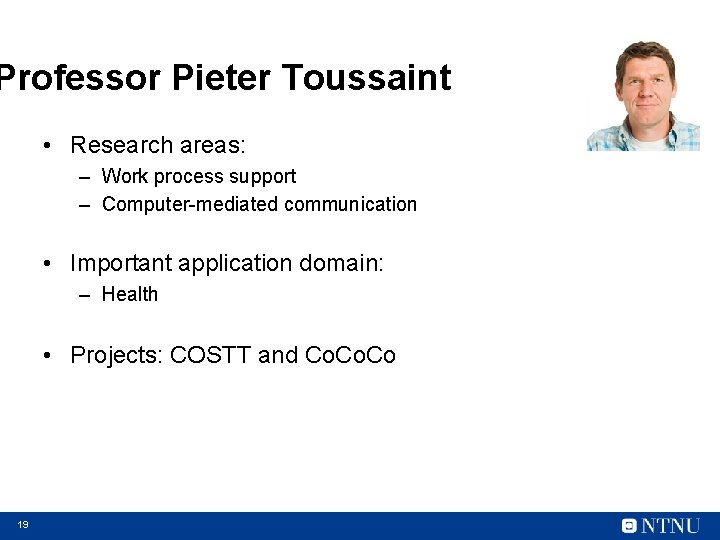 Professor Pieter Toussaint

• Research areas:
– Work process support
– Computer-mediated communication

• Important application domain:
– Health

• Projects: COSTT and CoCoCo

19

NTNU